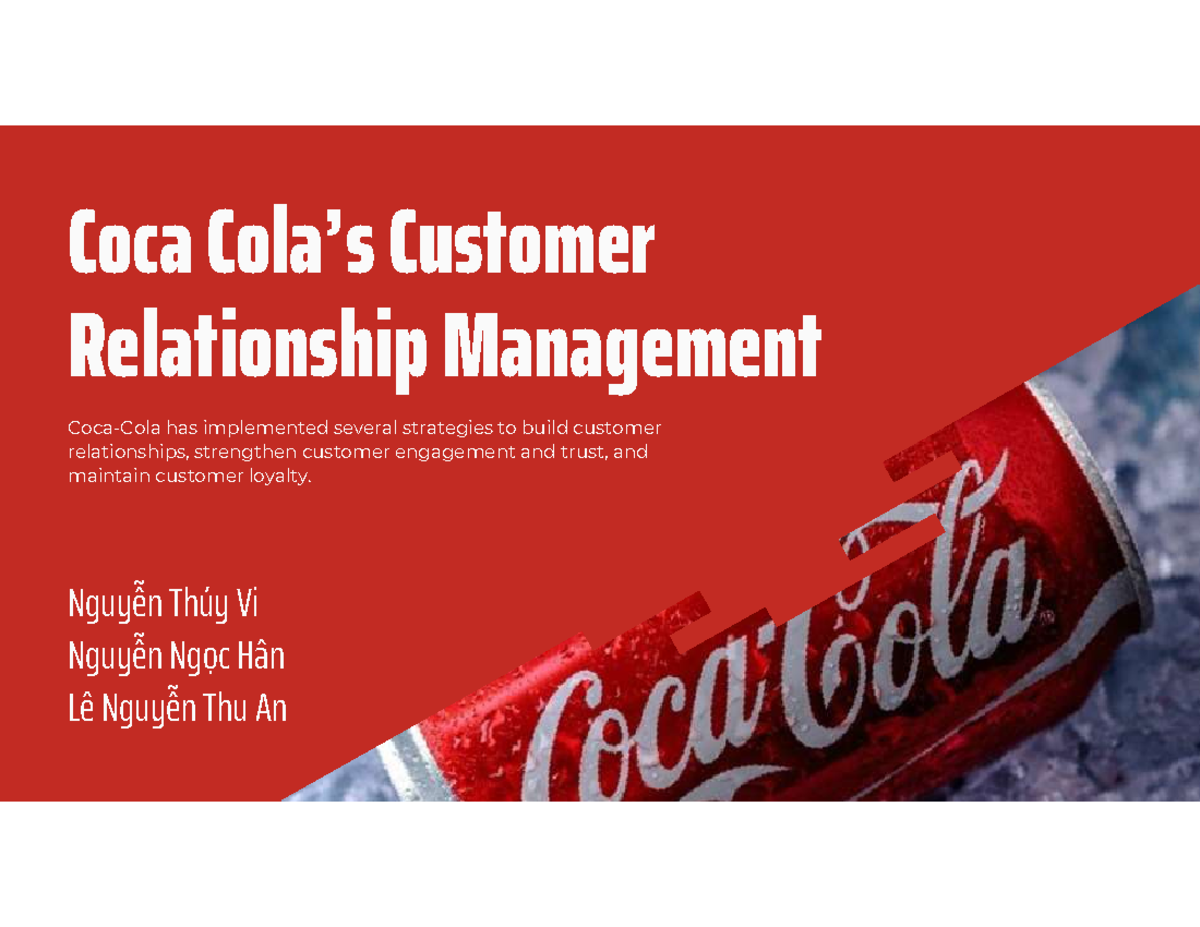 Coca Cola's Customer Relationship Management

Coca-Cola has implemented several strategies to build customer relationships, strengthen customer engagement and trust, and maintain customer loyalty.

Nguyễn Thúy Vi
Nguyễn Ngọc Hân
Lê Nguyễn Thu An

Coca-Cola